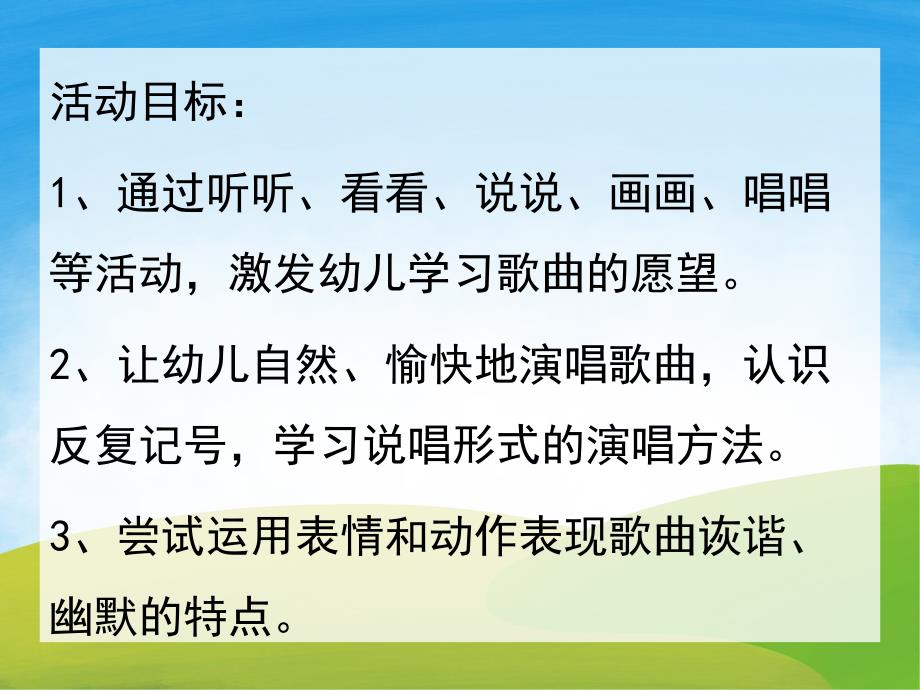 活动目标：

1、通过听听、看看、说说、画画、唱唱等活动，激发幼儿学习歌曲的愿望。

2、让幼儿自然、愉快地演唱歌曲，认识反复记号，学习说唱形式的演唱方法。

3、尝试运用表情和动作表现歌曲诙谐、幽默的特点。